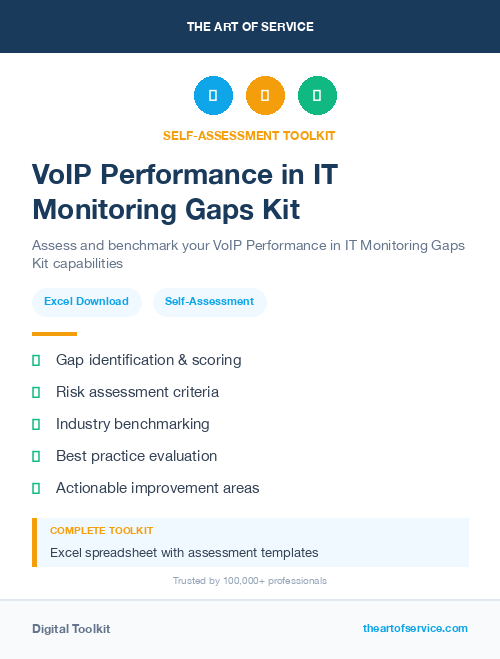 THE ART OF SERVICE

SELF-ASSESSMENT TOOLKIT

VoIP Performance in IT Monitoring Gaps Kit

Assess and benchmark your VoIP Performance in IT Monitoring Gaps Kit capabilities

Excel Download

Self-Assessment

Gap identification & scoring

Risk assessment criteria

Industry benchmarking

Best practice evaluation

Actionable improvement areas

COMPLETE TOOLKIT

Excel spreadsheet with assessment templates

Trusted by 100,000+ professionals

Digital Toolkit

theartofservice.com